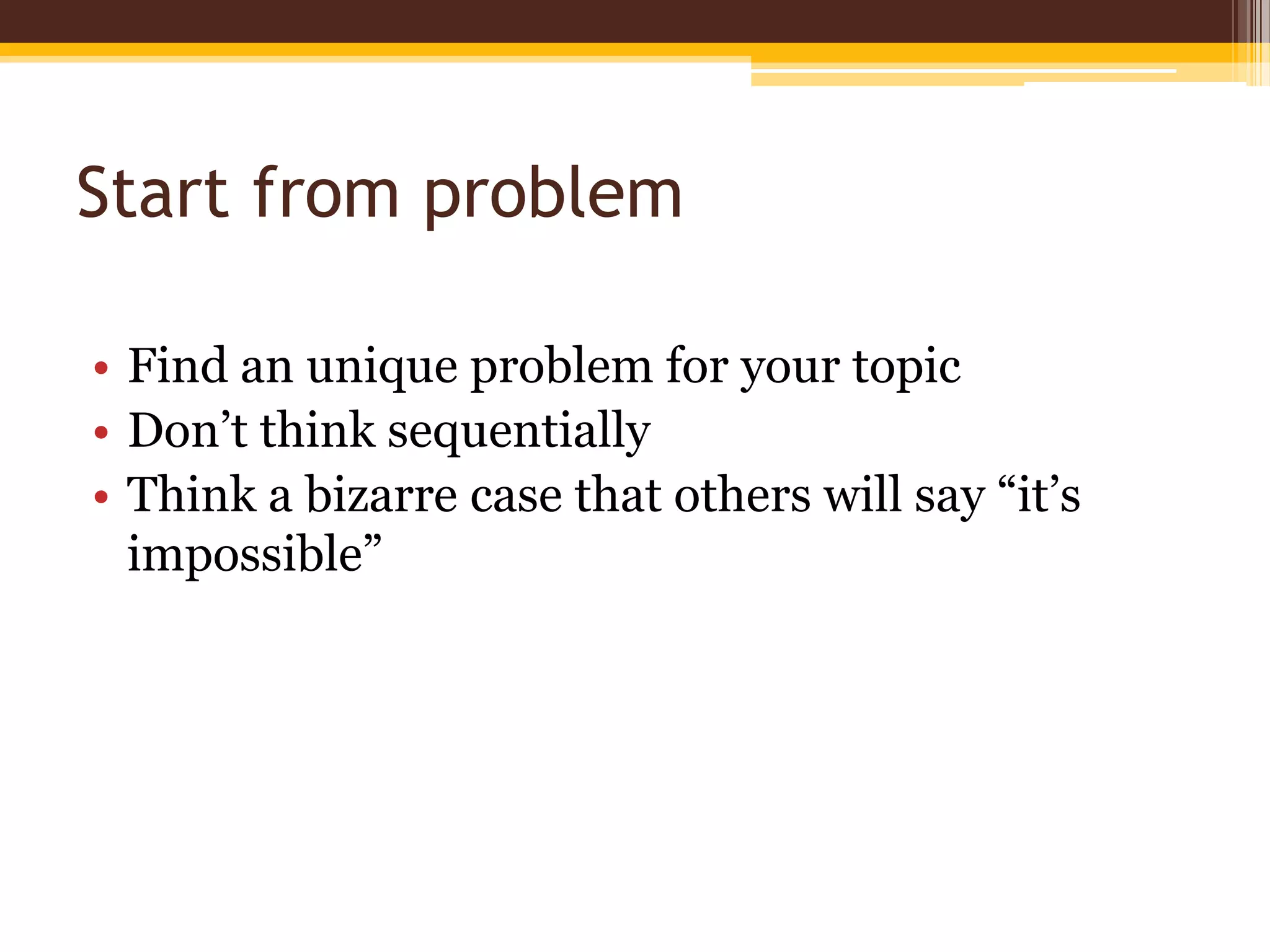 Start from problem

• Find an unique problem for your topic
• Don’t think sequentially
• Think a bizarre case that others will say “it’s impossible”